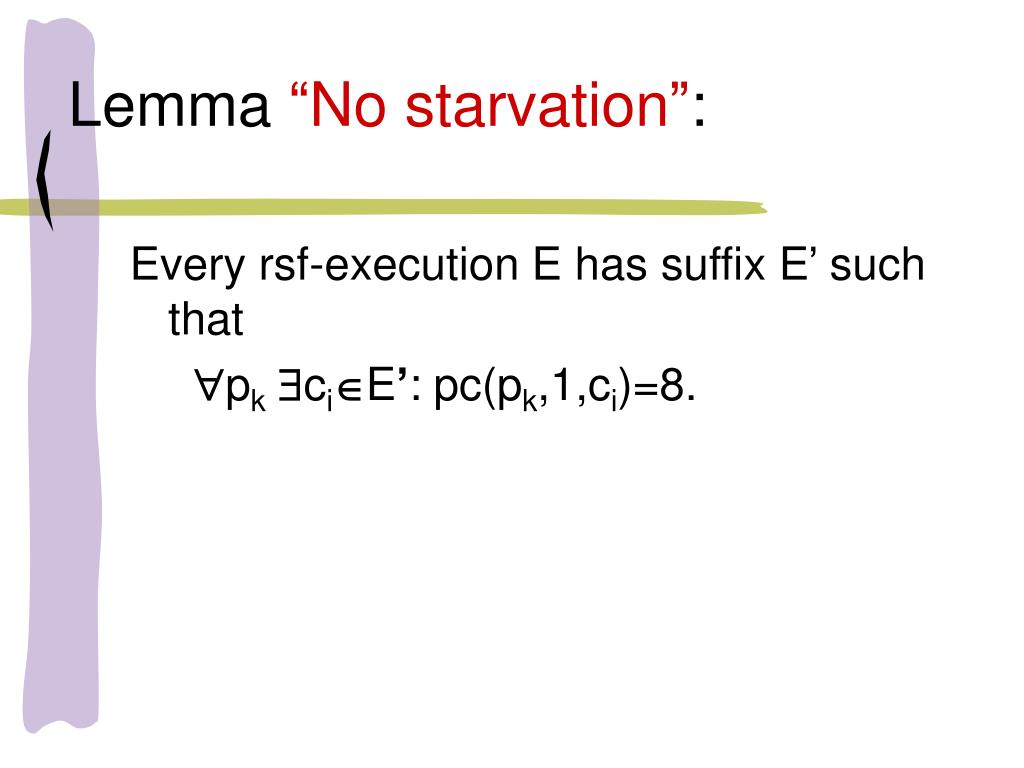 Lemma “No starvation”:

Every rsf-execution E has suffix E’ such that

$\forall p_k \; \exists c_i \in E'$: $pc(p_k,1,c_i)=8$.